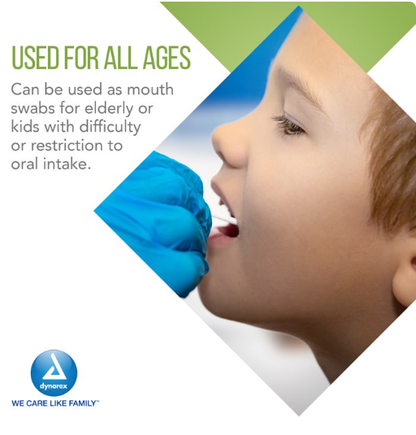 USED FOR ALL AGES

Can be used as mouth swabs for elderly or kids with difficulty or restriction to oral intake.

dynarex

WE CARE LIKE FAMILY™